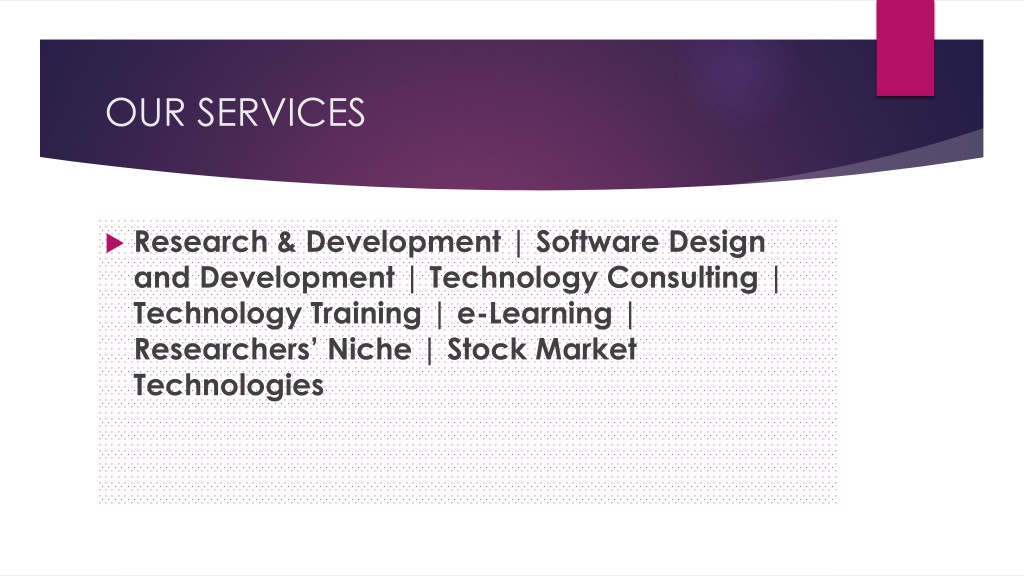 OUR SERVICES

Research & Development | Software Design and Development | Technology Consulting | Technology Training | e-Learning | Researchers' Niche | Stock Market Technologies